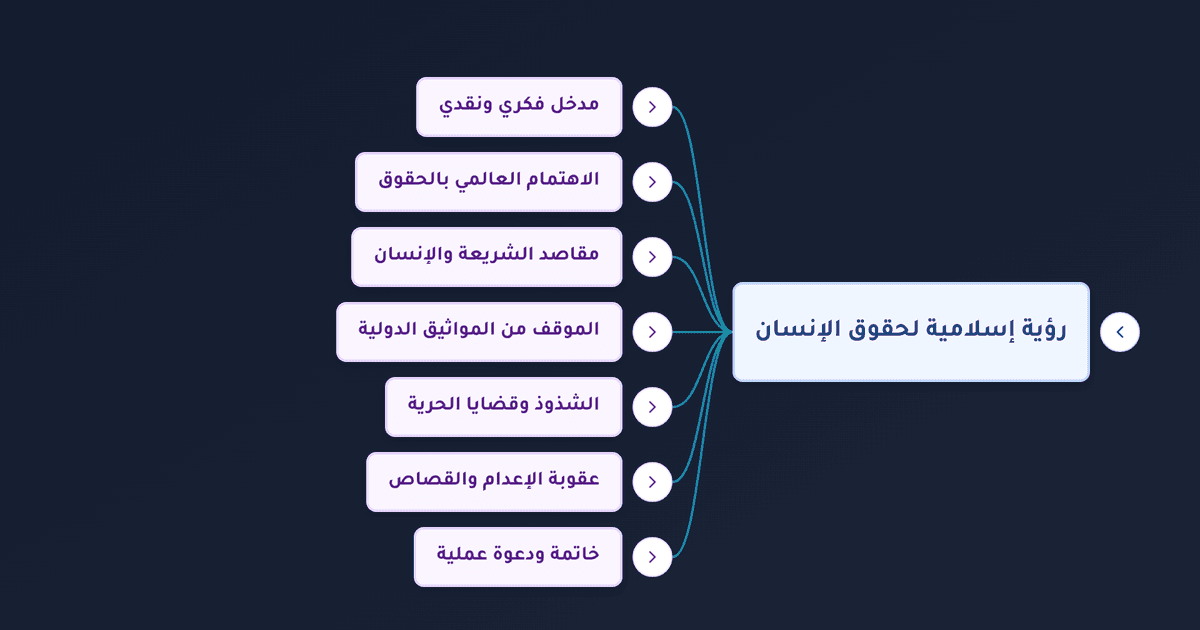 رؤية إسلامية لحقوق الإنسان

مدخل فكري ونقدي

الاهتمام العالمي بالحقوق

مقاصد الشريعة والإنسان

الموقف من المواثيق الدولية

الشذوذ وقضايا الحرية

عقوبة الإعدام والقصاص

خاتمة ودعوة عملية